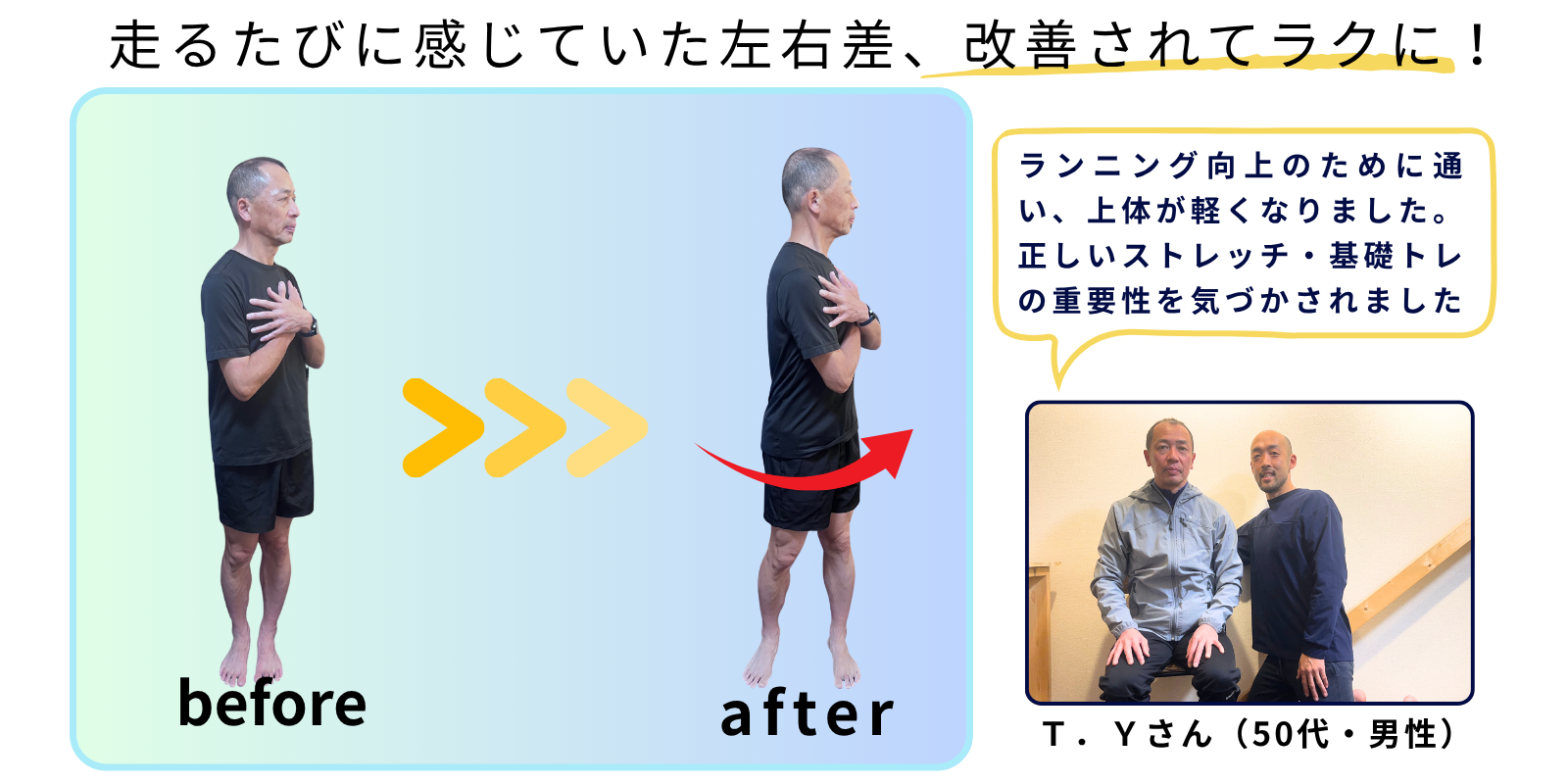 走るたびに感じていた左右差、改善されてラクに！

before

after

ランニング向上のために通い、上体が軽くなりました。正しいストレッチ・基礎トレの重要性を気づかされました

T．Yさん（50代・男性）